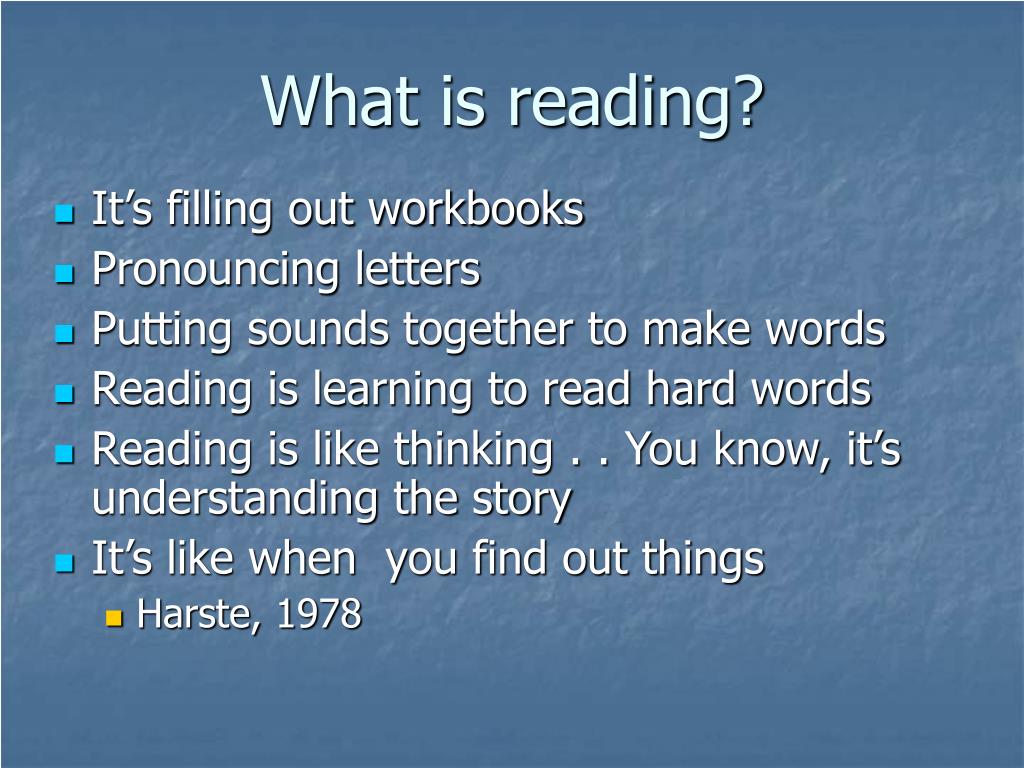 What is reading?

- It’s filling out workbooks
- Pronouncing letters
- Putting sounds together to make words
- Reading is learning to read hard words
- Reading is like thinking . . You know, it’s understanding the story
- It’s like when you find out things
  - Harste, 1978